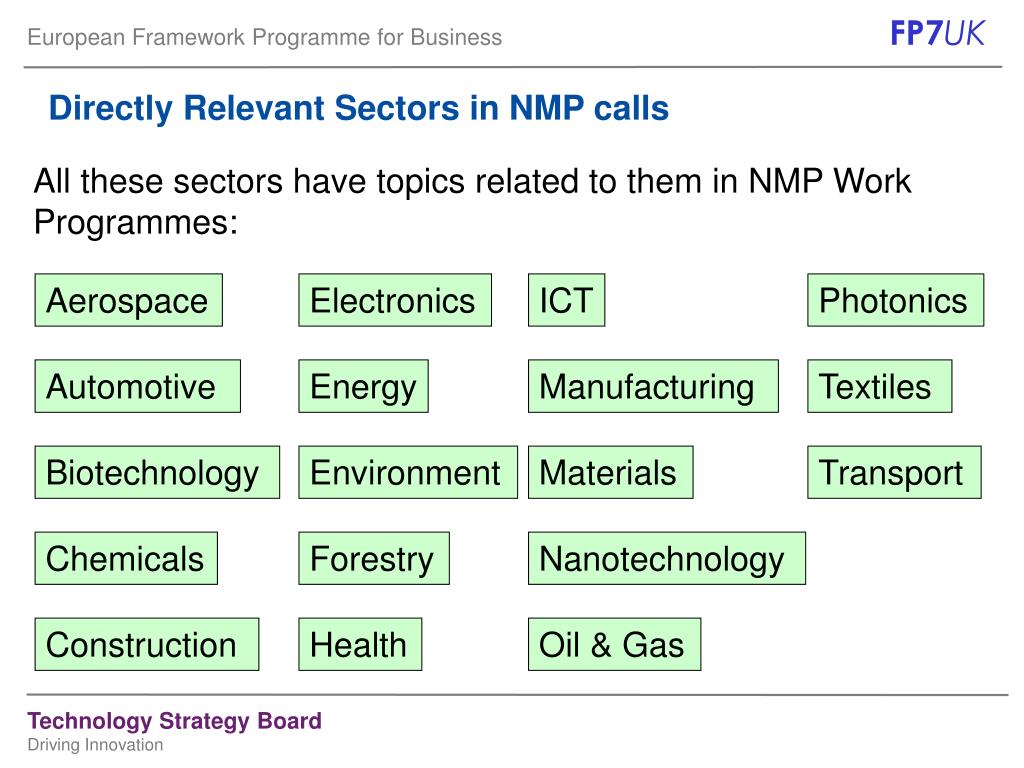 European Framework Programme for Business

FP7UK

Directly Relevant Sectors in NMP calls

All these sectors have topics related to them in NMP Work Programmes:

Aerospace
Automotive
Biotechnology
Chemicals
Construction

Electronics
Energy
Environment
Forestry
Health

ICT
Manufacturing
Materials
Nanotechnology
Oil & Gas

Photonics
Textiles
Transport

Technology Strategy Board
Driving Innovation